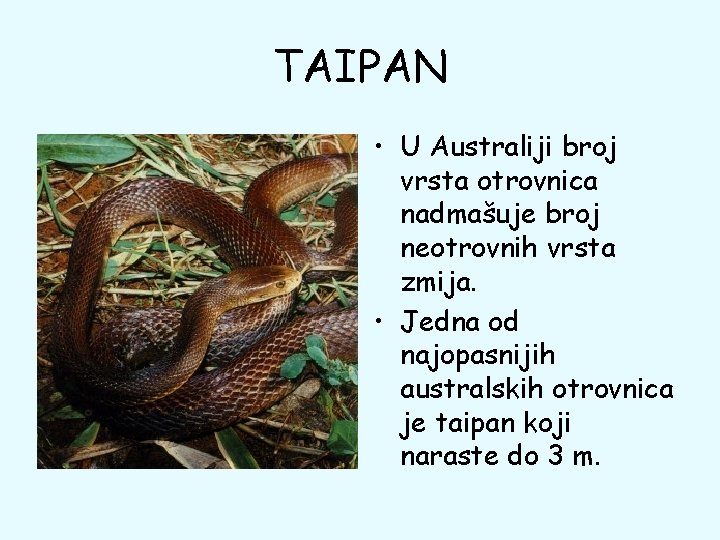 TAIPAN

• U Australiji broj vrsta otrovnica nadmašuje broj neotrovnih vrsta zmija.
• Jedna od najopasnijih australskih otrovnica je taipan koji naraste do 3 m.